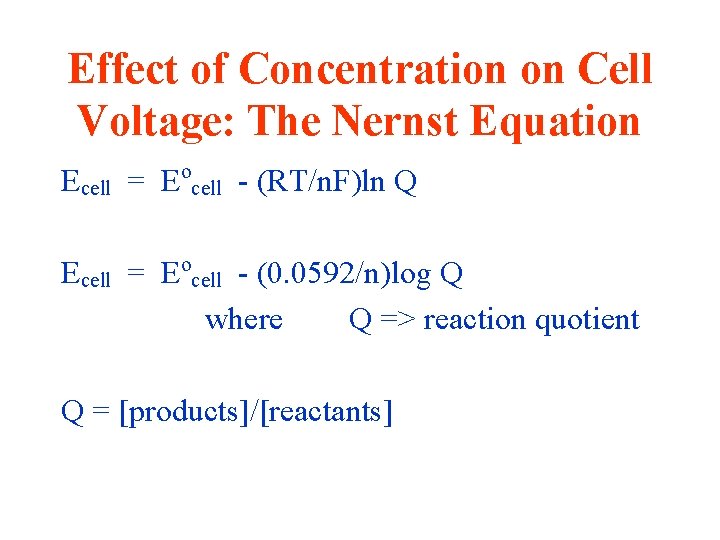 Effect of Concentration on Cell Voltage: The Nernst Equation

$E_{cell} = E^{o}_{cell} - (RT/nF)\ln Q$

$E_{cell} = E^{o}_{cell} - (0.0592/n)\log Q$

where Q => reaction quotient

Q = [products]/[reactants]